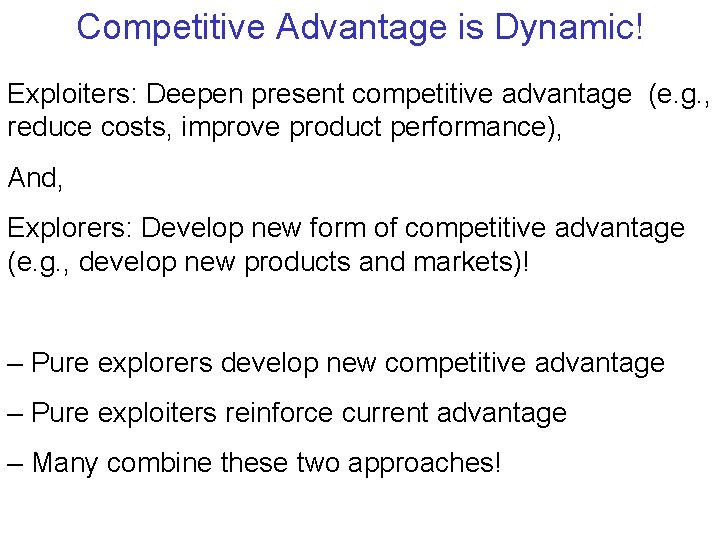 Competitive Advantage is Dynamic!

Exploiters: Deepen present competitive advantage (e.g., reduce costs, improve product performance),

And,

Explorers: Develop new form of competitive advantage (e.g., develop new products and markets)!

– Pure explorers develop new competitive advantage

– Pure exploiters reinforce current advantage

– Many combine these two approaches!